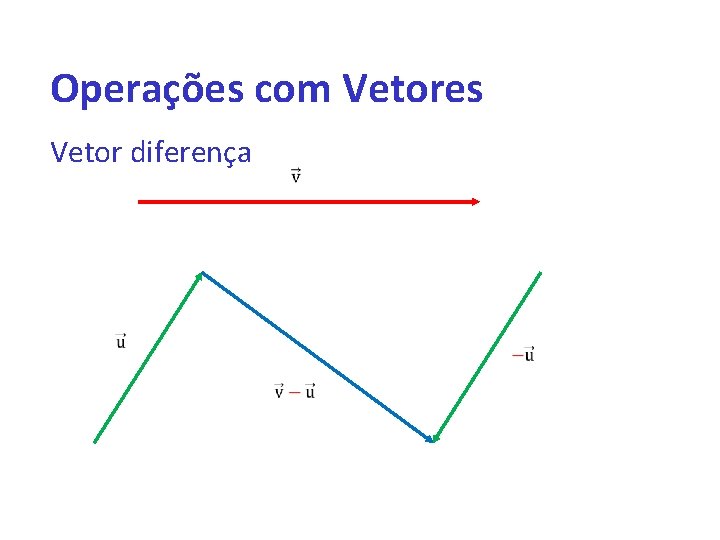 Operações com Vetores

Vetor diferença

$\vec{v}$

$\vec{u}$

$\vec{v} - \vec{u}$

$-\vec{u}$